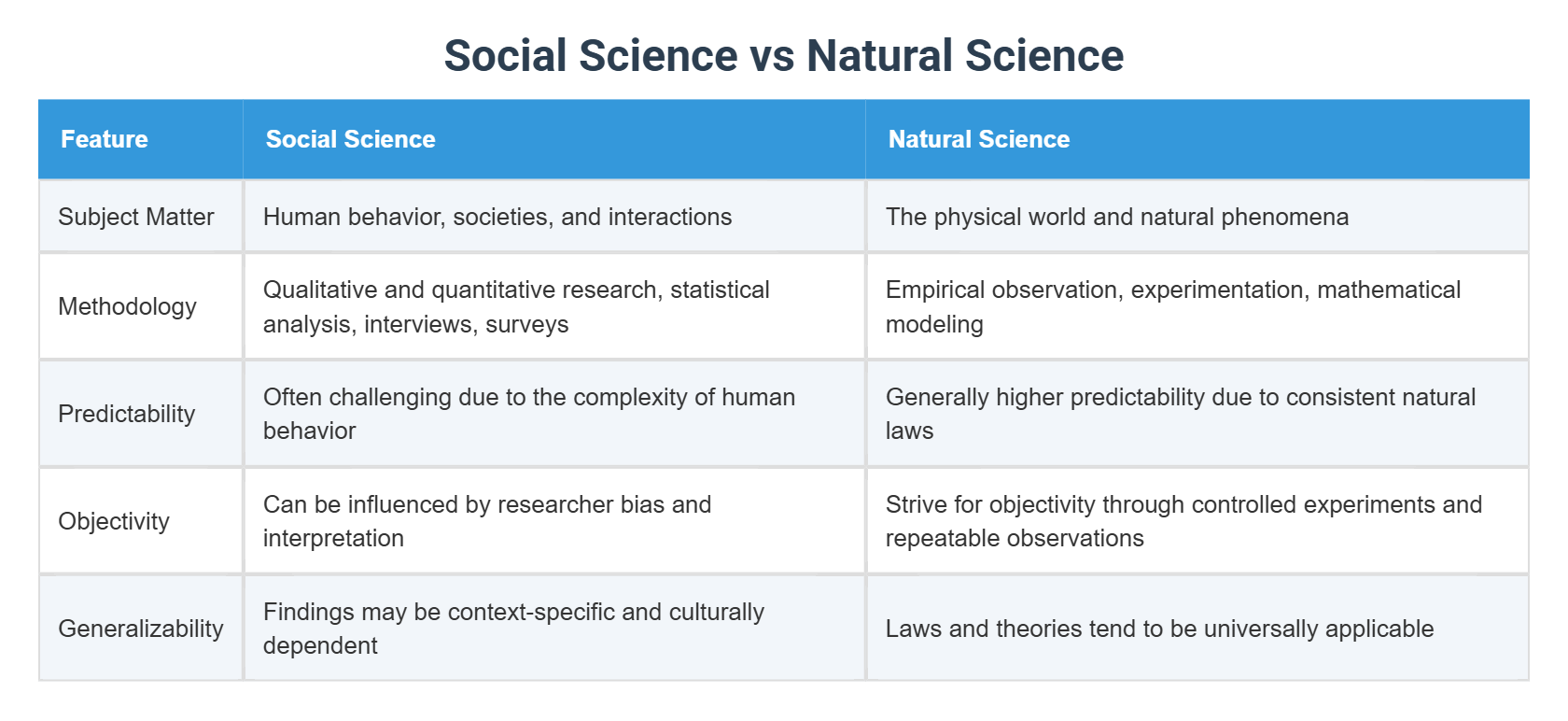 Social Science vs Natural Science

| Feature | Social Science | Natural Science |
|---|---|---|
| Subject Matter | Human behavior, societies, and interactions | The physical world and natural phenomena |
| Methodology | Qualitative and quantitative research, statistical analysis, interviews, surveys | Empirical observation, experimentation, mathematical modeling |
| Predictability | Often challenging due to the complexity of human behavior | Generally higher predictability due to consistent natural laws |
| Objectivity | Can be influenced by researcher bias and interpretation | Strive for objectivity through controlled experiments and repeatable observations |
| Generalizability | Findings may be context-specific and culturally dependent | Laws and theories tend to be universally applicable |